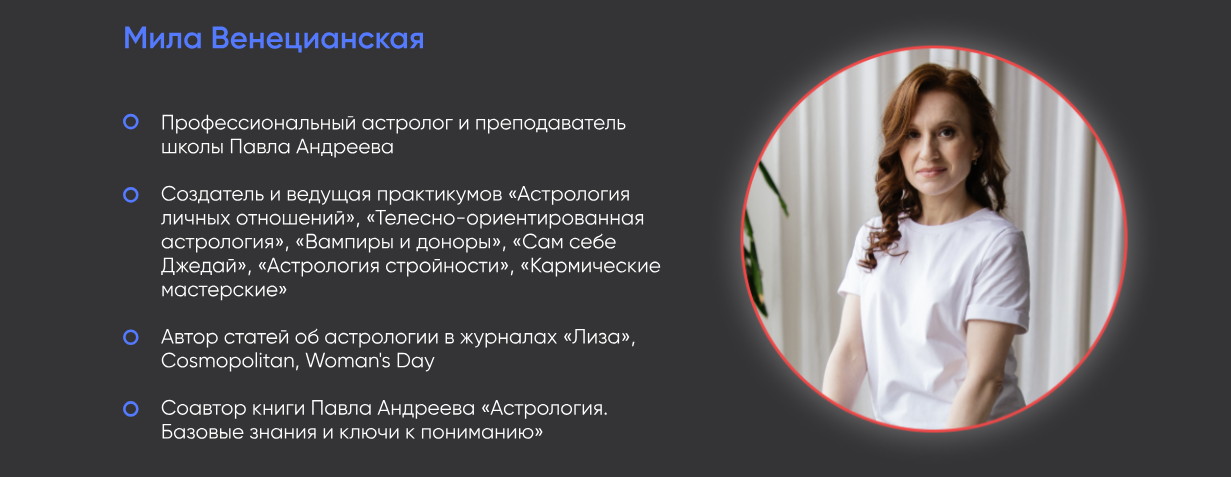 Мила Венецианская

Профессиональный астролог и преподаватель школы Павла Андреева

Создатель и ведущая практикумов «Астрология личных отношений», «Телесно-ориентированная астрология», «Вампиры и доноры», «Сам себе Джедай», «Астрология стройности», «Кармические мастерские»

Автор статей об астрологии в журналах «Лиза», Cosmopolitan, Woman's Day

Соавтор книги Павла Андреева «Астрология. Базовые знания и ключи к пониманию»